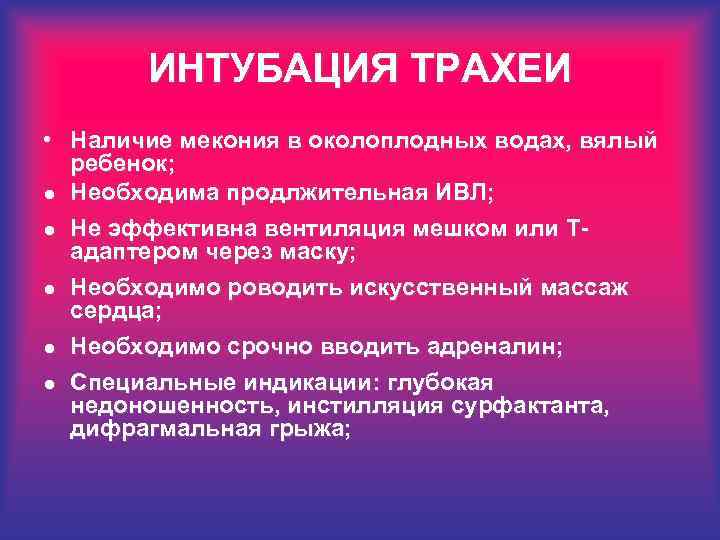 ИНТУБАЦИЯ ТРАХЕИ

• Наличие мекония в околоплодных водах, вялый ребенок;
• Необходима продлжительная ИВЛ;
• Не эффективна вентиляция мешком или Т-адаптером через маску;
• Необходимо роводить искусственный массаж сердца;
• Необходимо срочно вводить адреналин;
• Специальные индикации: глубокая недоношенность, инстилляция сурфактанта, дифрагмальная грыжа;